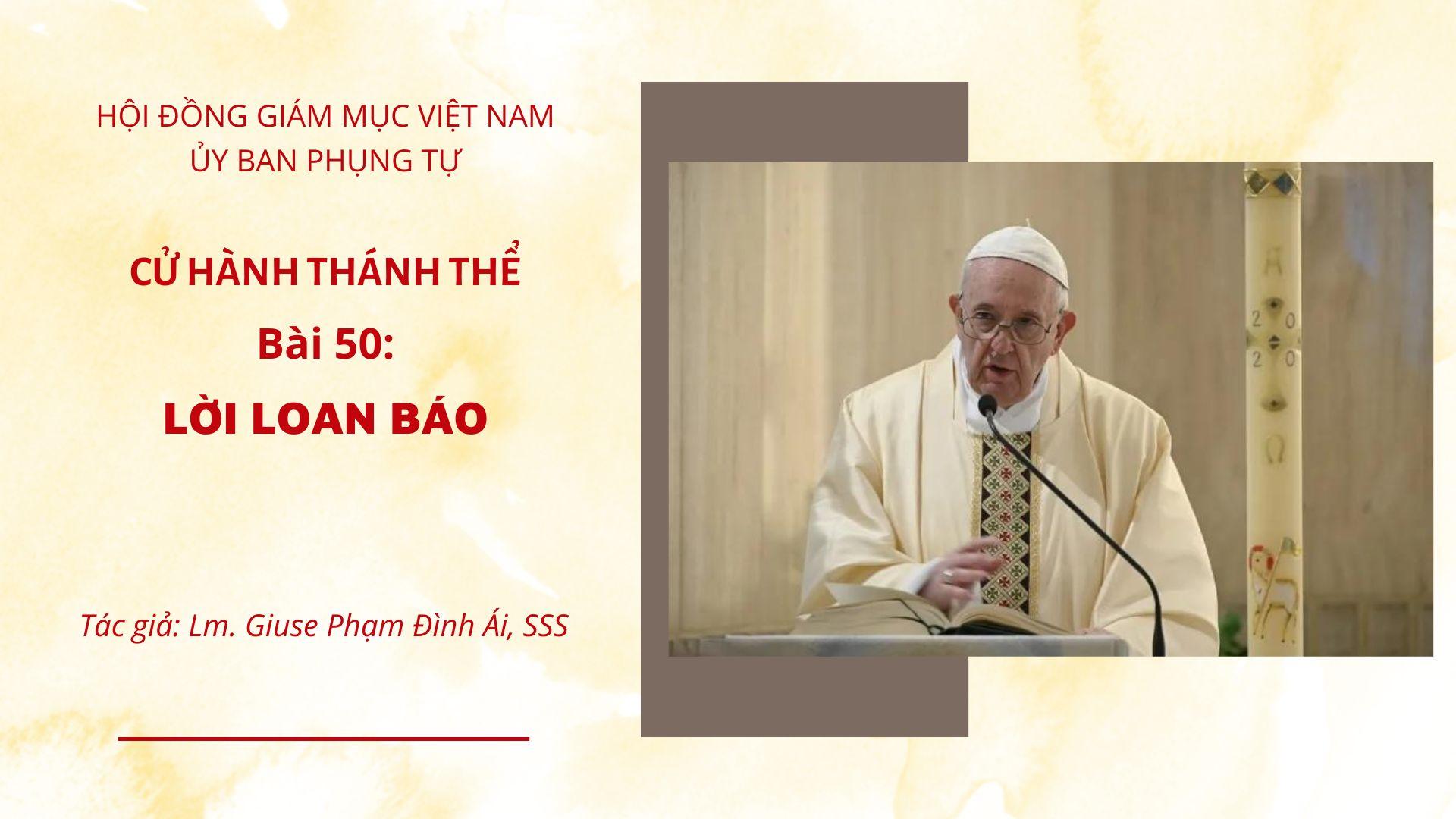 HỘI ĐỒNG GIÁM MỤC VIỆT NAM
ỦY BAN PHỤNG TỰ

CỬ HÀNH THÁNH THỂ
Bài 50:
LỜI LOAN BÁO

Tác giả: Lm. Giuse Phạm Đình Ái, SSS

A
2 0
2 0
Ω